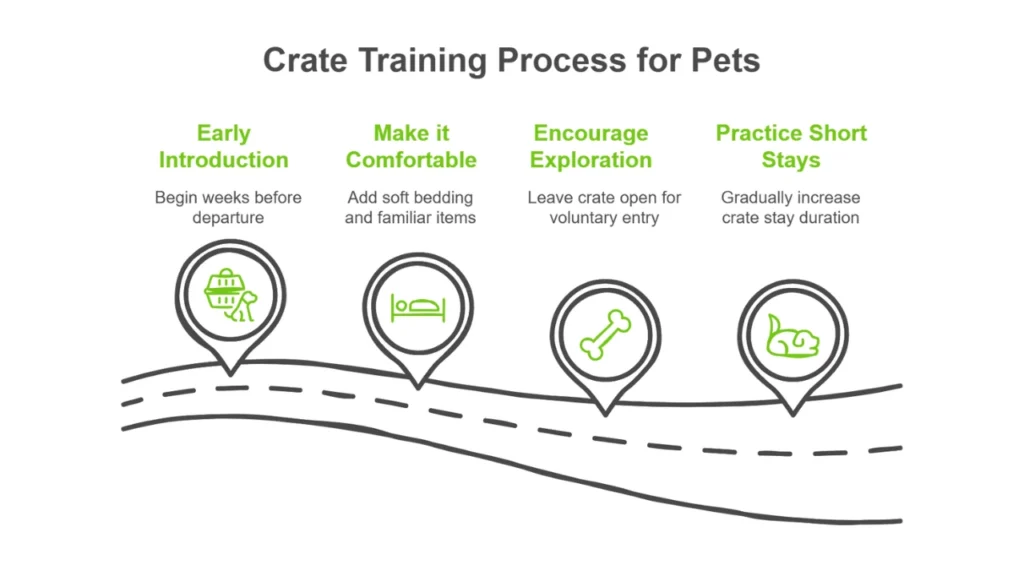 Crate Training Process for Pets

Early Introduction

Begin weeks before departure

Make it Comfortable

Add soft bedding and familiar items

Encourage Exploration

Leave crate open for voluntary entry

Practice Short Stays

Gradually increase crate stay duration